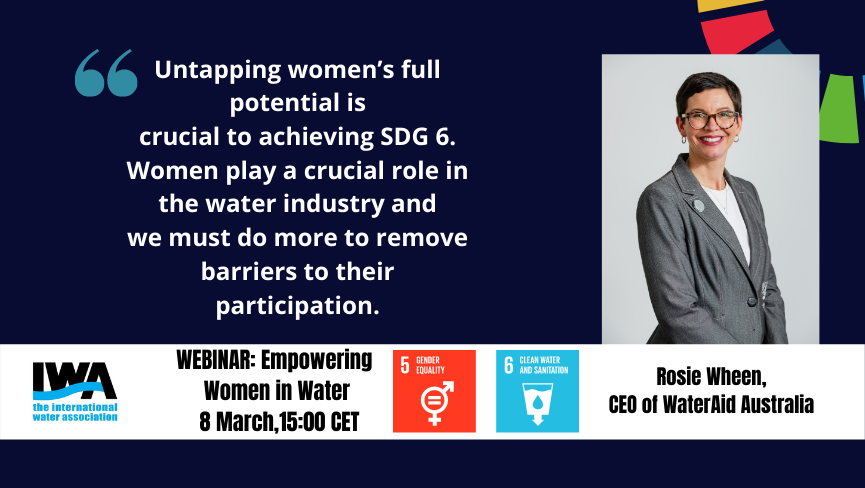 Untapping women's full potential is crucial to achieving SDG 6. Women play a crucial role in the water industry and we must do more to remove barriers to their participation.

IWA
the international water association

WEBINAR: Empowering Women in Water
8 March,15:00 CET

5 GENDER EQUALITY

6 CLEAN WATER AND SANITATION

Rosie Wheen,
CEO of WaterAid Australia